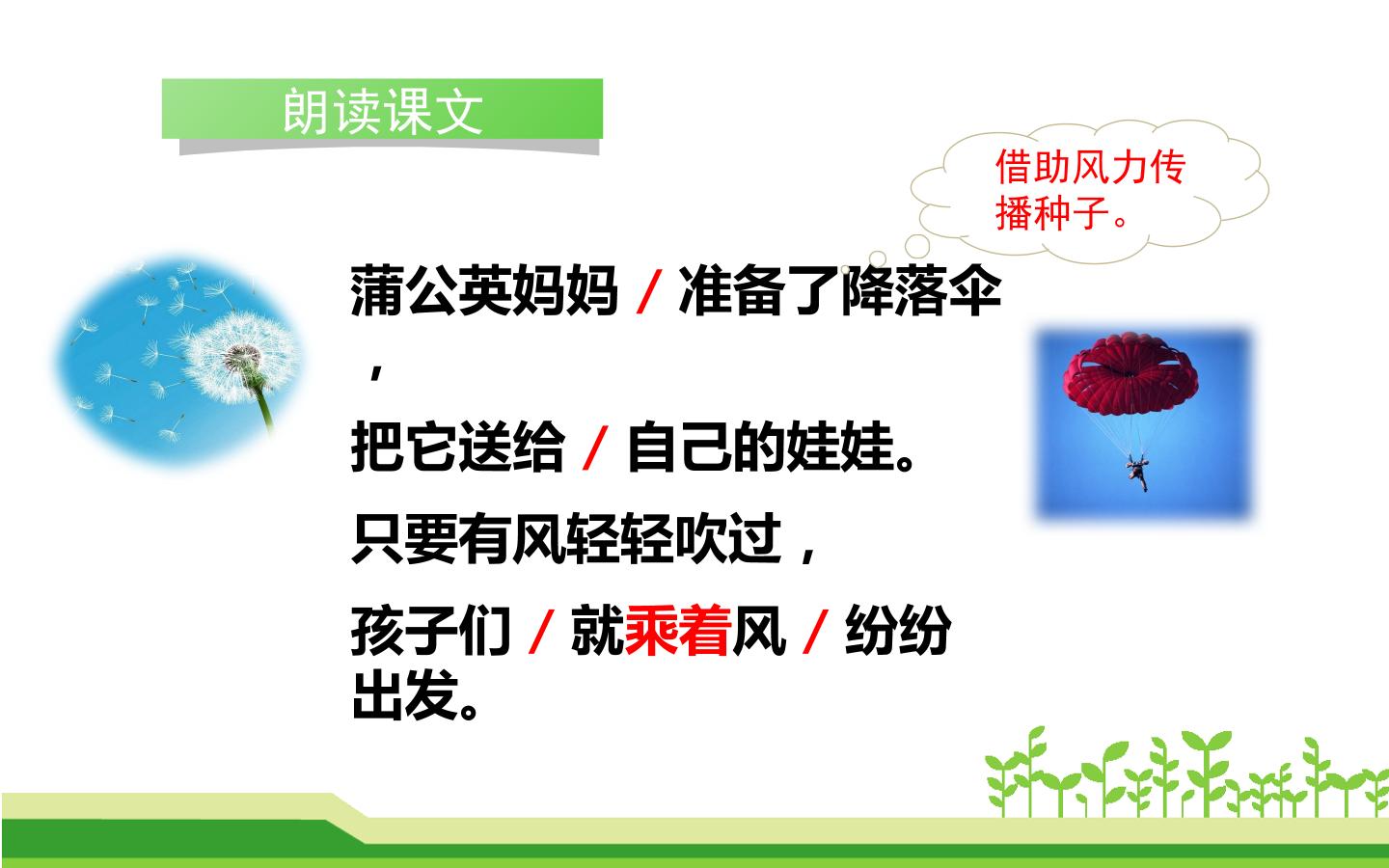 朗读课文

借助风力传播种子。

蒲公英妈妈/准备了降落伞，

把它送给/自己的娃娃。

只要有风轻轻吹过，

孩子们/就乘着风/纷纷出发。